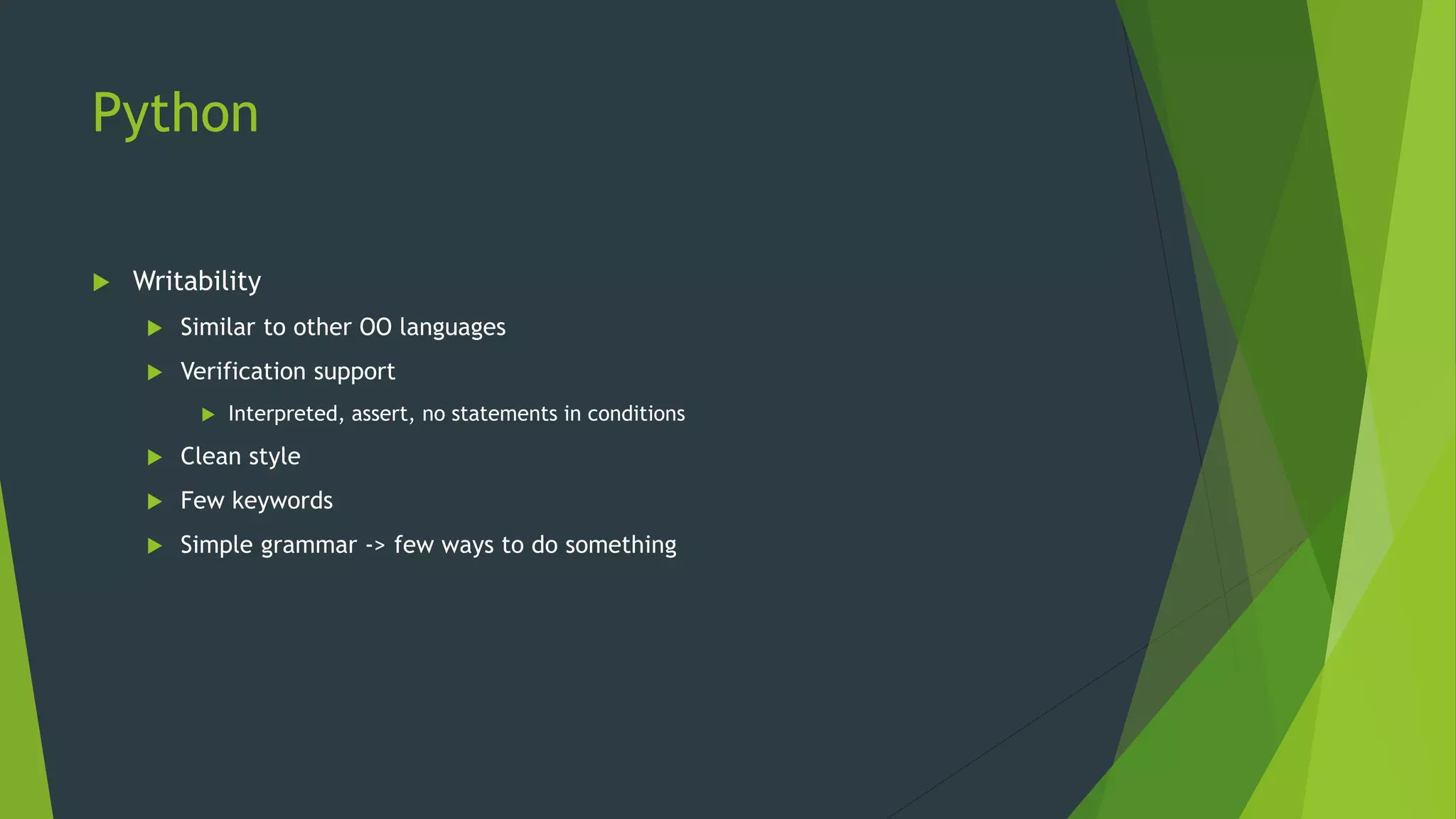 Python

Writability

Similar to other OO languages

Verification support

Interpreted, assert, no statements in conditions

Clean style

Few keywords

Simple grammar -> few ways to do something